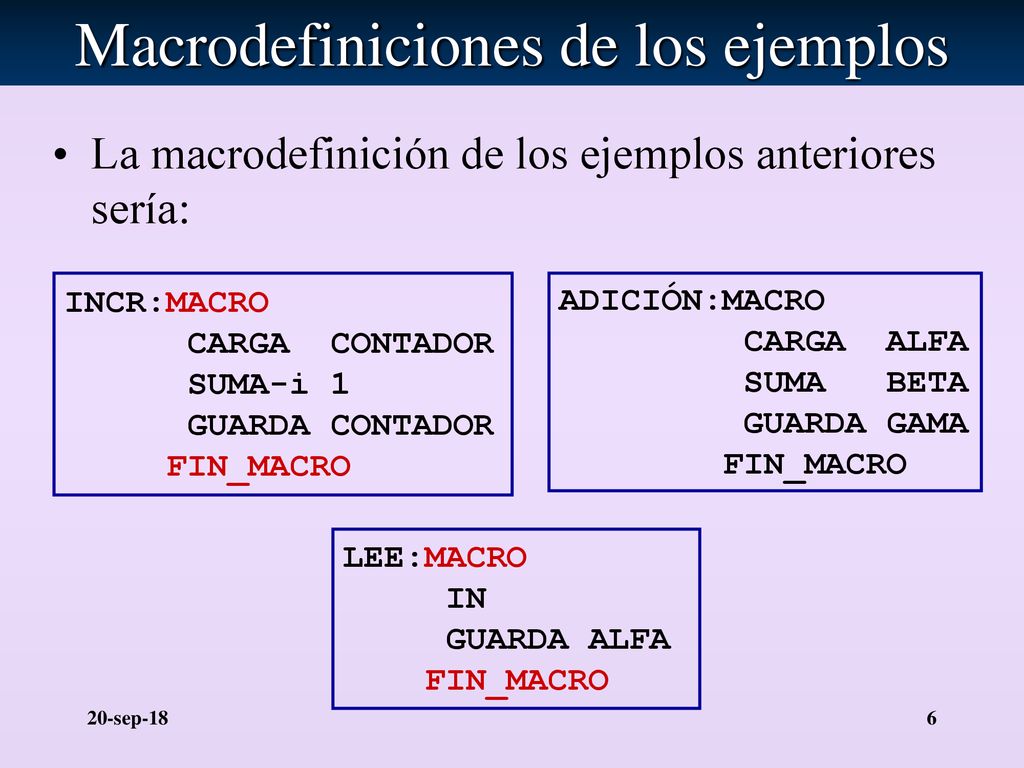 Macrodefiniciones de los ejemplos

• La macrodefinición de los ejemplos anteriores sería:

INCR:MACRO
CARGA CONTADOR
SUMA-i 1
GUARDA CONTADOR
FIN_MACRO

ADICIÓN:MACRO
CARGA ALFA
SUMA BETA
GUARDA GAMA
FIN_MACRO

LEE:MACRO
IN
GUARDA ALFA
FIN_MACRO

20-sep-18

6